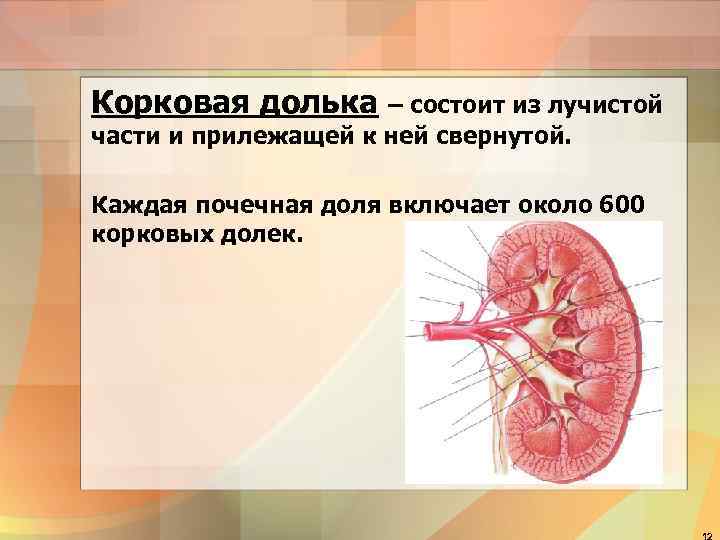 Корковая долька – состоит из лучистой части и прилежащей к ней свернутой.

Каждая почечная доля включает около 600 корковых долек.

12